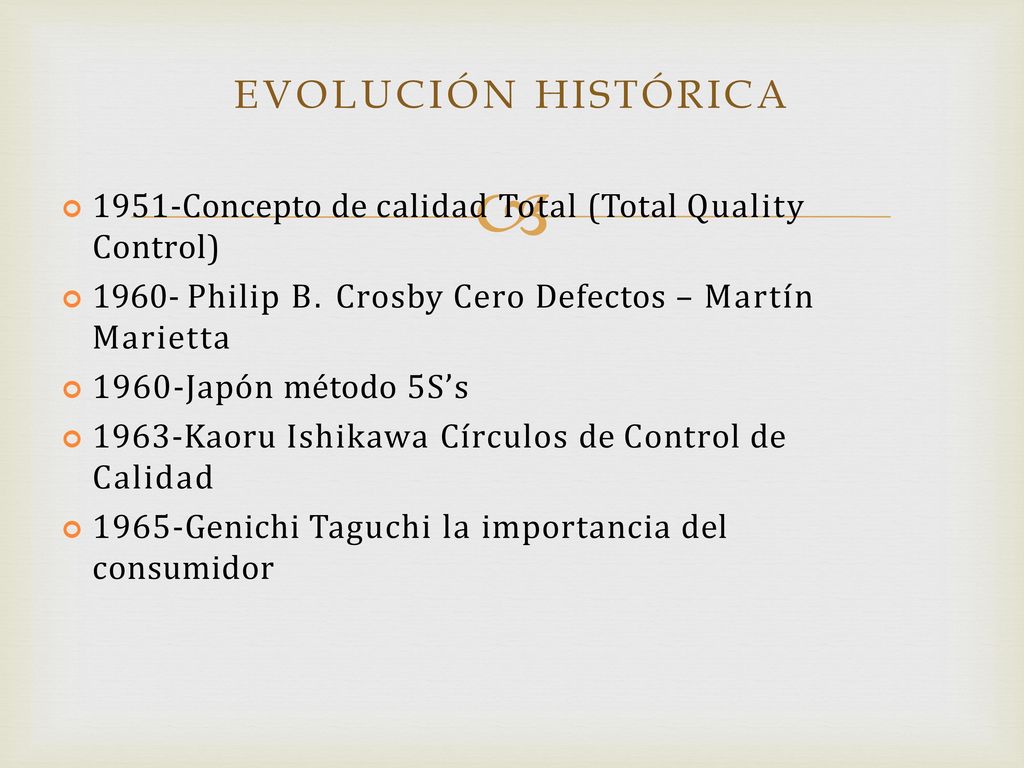 EVOLUCIÓN HISTÓRICA

1951-Concepto de calidad Total (Total Quality Control)

1960- Philip B. Crosby Cero Defectos – Martín Marietta

1960-Japón método 5S’s

1963-Kaoru Ishikawa Círculos de Control de Calidad

1965-Genichi Taguchi la importancia del consumidor